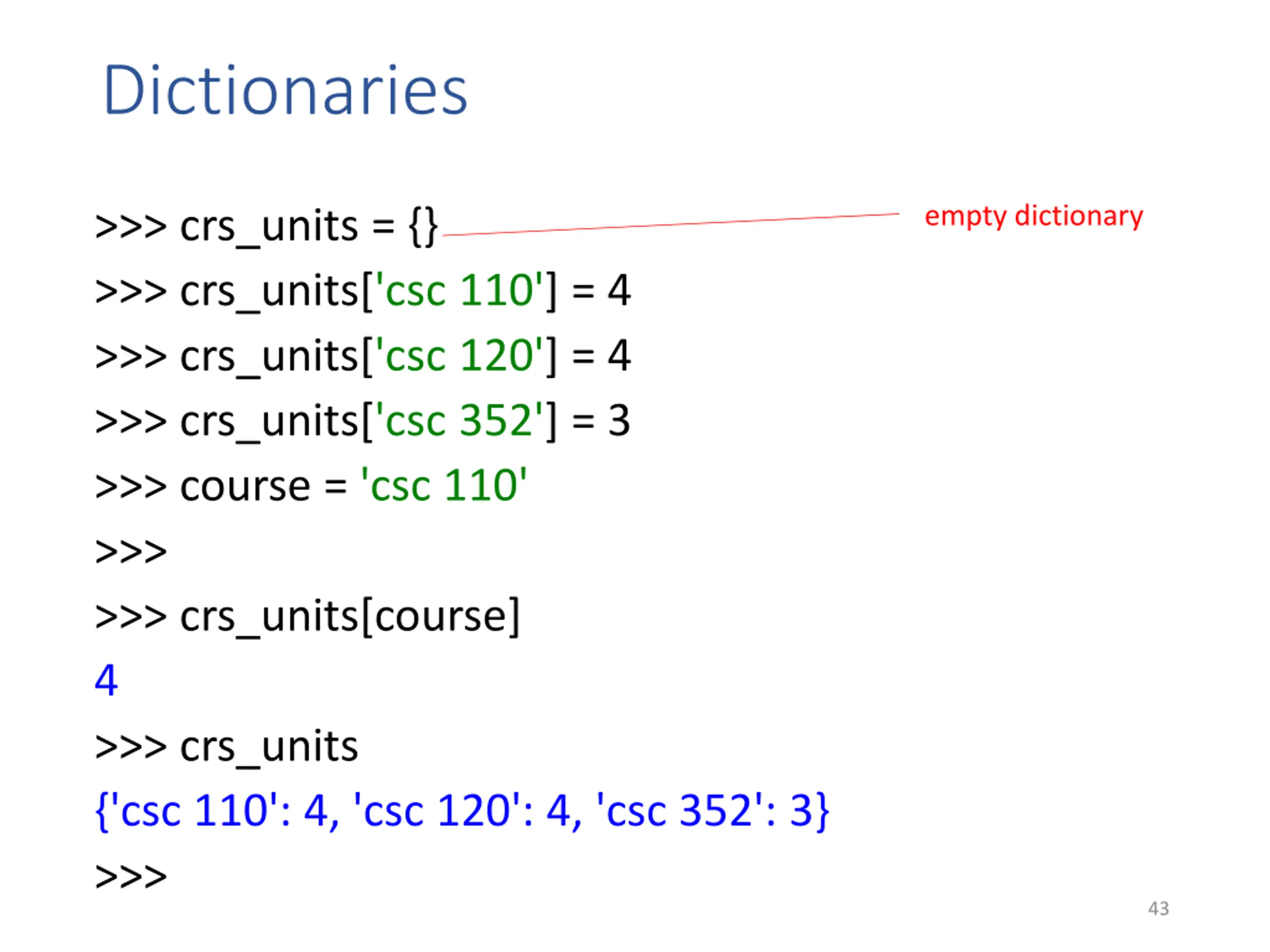 Dictionaries

>>> crs_units = {}

empty dictionary

>>> crs_units['csc 110'] = 4
>>> crs_units['csc 120'] = 4
>>> crs_units['csc 352'] = 3
>>> course = 'csc 110'
>>>
>>> crs_units[course]
4
>>> crs_units
{'csc 110': 4, 'csc 120': 4, 'csc 352': 3}
>>>

43